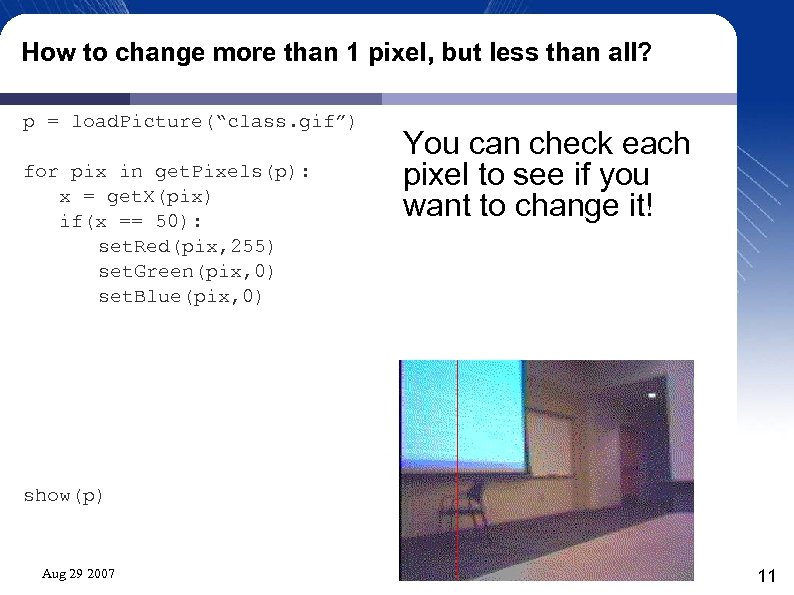 How to change more than 1 pixel, but less than all?

p = loadPicture(“class.gif”)

for pix in getPixels(p):
x = getX(pix)
if(x == 50):
setRed(pix,255)
setGreen(pix,0)
setBlue(pix,0)

show(p)

You can check each pixel to see if you want to change it!

Aug 29 2007

11